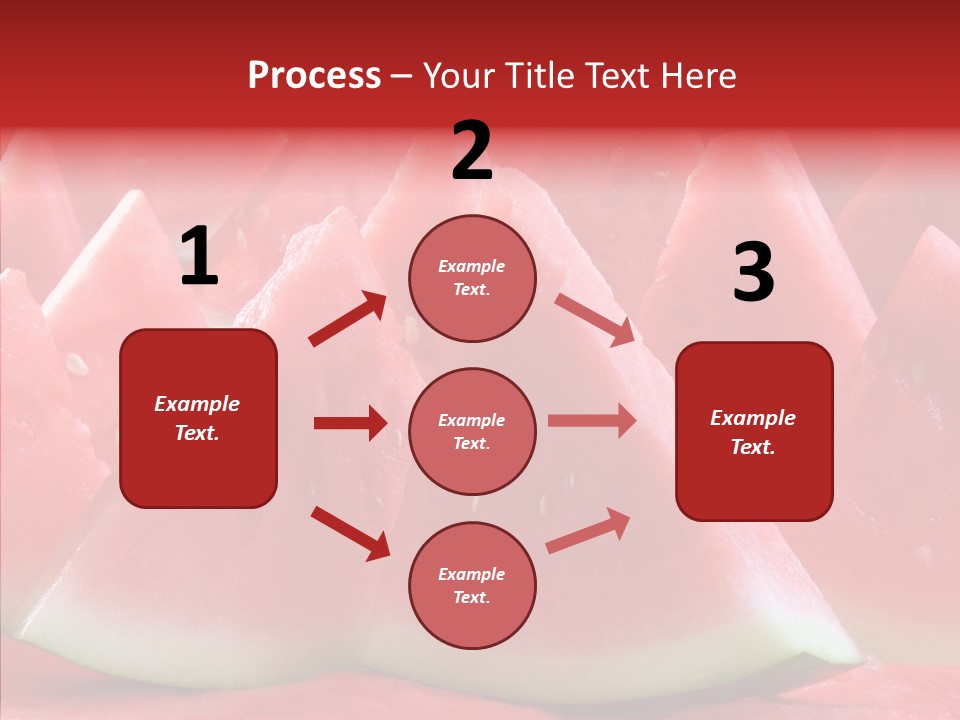 Process – Your Title Text Here

1

Example Text.

2

Example Text.

Example Text.

Example Text.

3

Example Text.